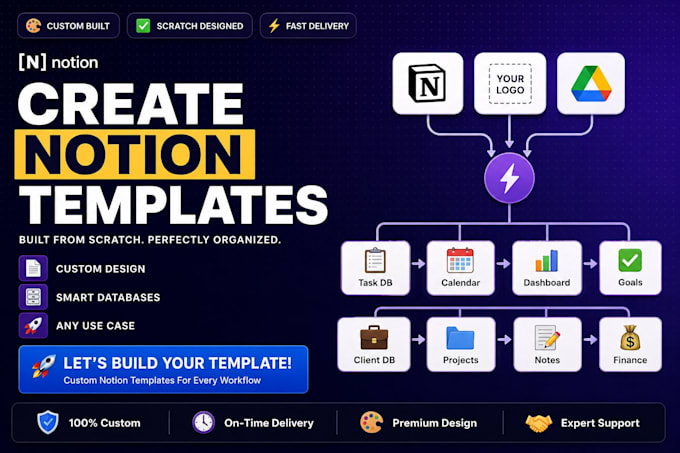 CUSTOM BUILT
SCRATCH DESIGNED
FAST DELIVERY

[N] notion

CREATE
NOTION
TEMPLATES

BUILT FROM SCRATCH. PERFECTLY ORGANIZED.

CUSTOM DESIGN
SMART DATABASES
ANY USE CASE

LET'S BUILD YOUR TEMPLATE!
Custom Notion Templates For Every Workflow

N
YOUR LOGO

Task DB
Calendar
Dashboard
Goals
Client DB
Projects
Notes
Finance

100% Custom
On-Time Delivery
Premium Design
Expert Support